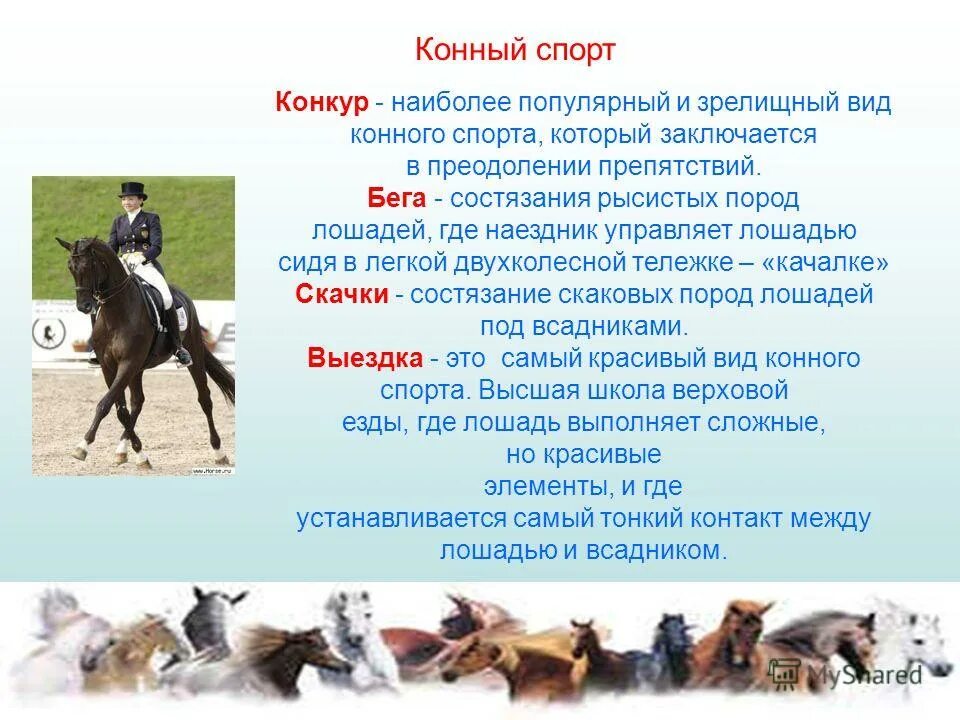 Конный спорт

Конкур - наиболее популярный и зрелищный вид конного спорта, который заключается в преодолении препятствий.
Бега - состязания рысистых пород лошадей, где наездник управляет лошадью сидя в легкой двухколесной тележке – «качалке»
Скачки - состязание скаковых пород лошадей под всадниками.
Выездка - это самый красивый вид конного спорта. Высшая школа верховой езды, где лошадь выполняет сложные, но красивые элементы, и где устанавливается самый тонкий контакт между лошадью и всадником.

www.Horse.ru

MyShared